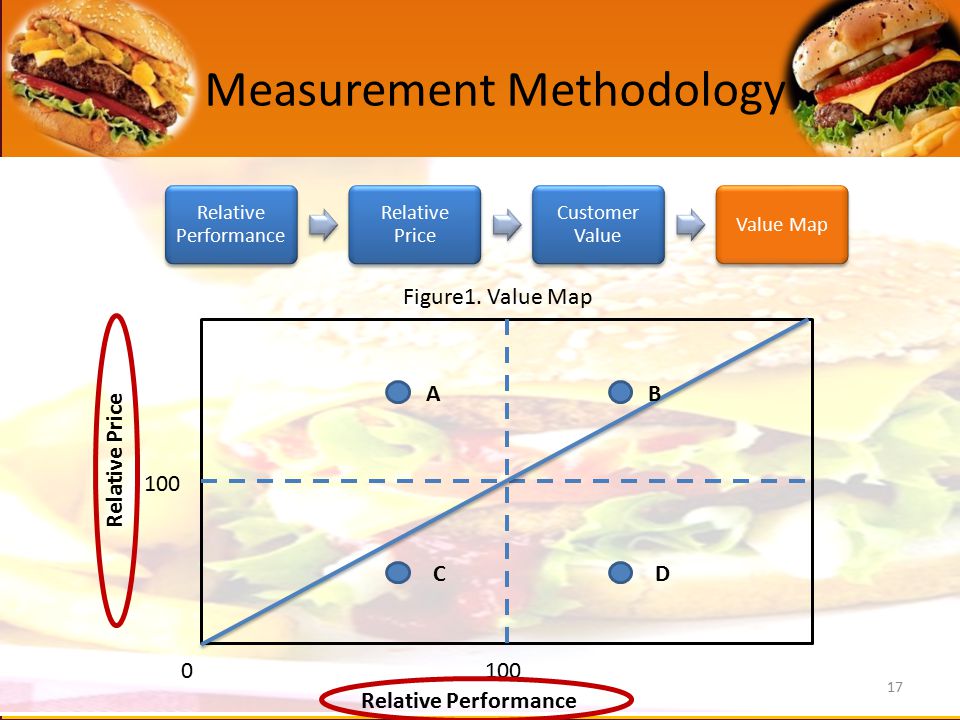 Measurement Methodology

Relative Performance

Relative Price

Customer Value

Value Map

Figure1. Value Map

Relative Price

100

A

B

C

D

0

100

Relative Performance

17